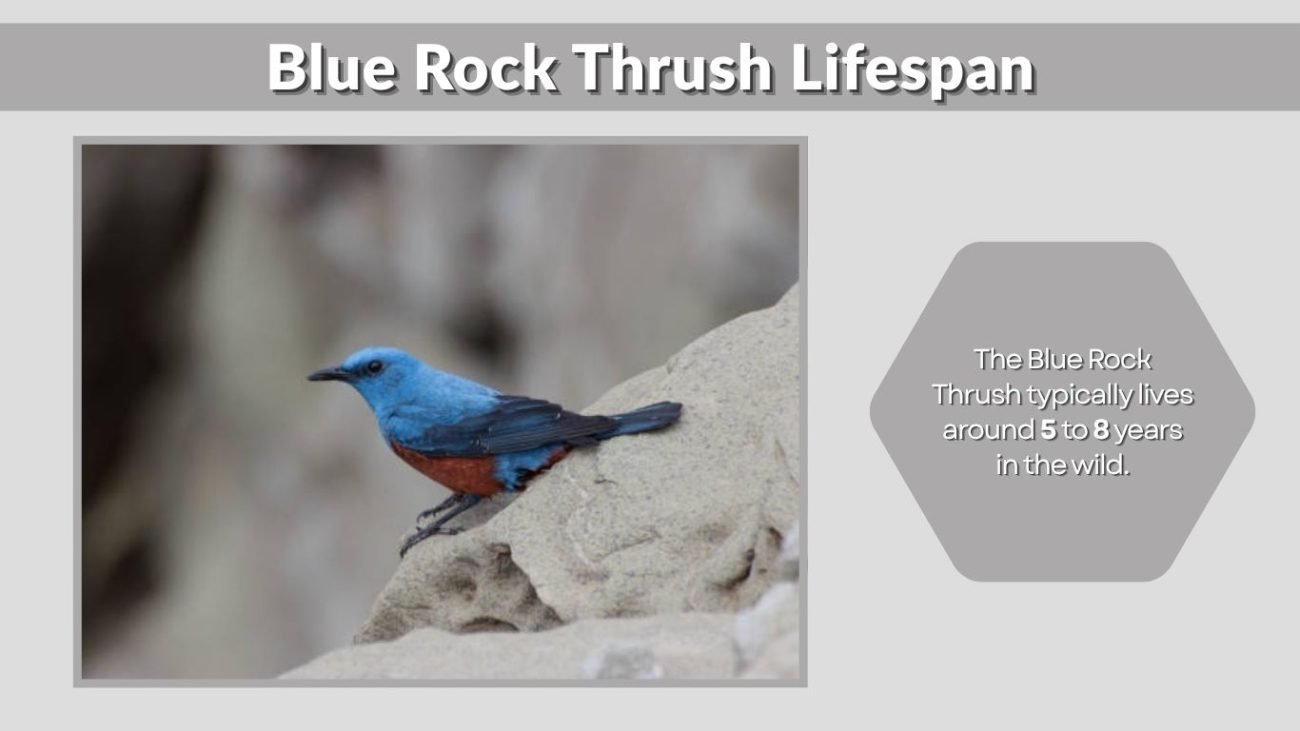 Blue Rock Thrush Lifespan

The Blue Rock Thrush typically lives around 5 to 8 years in the wild.